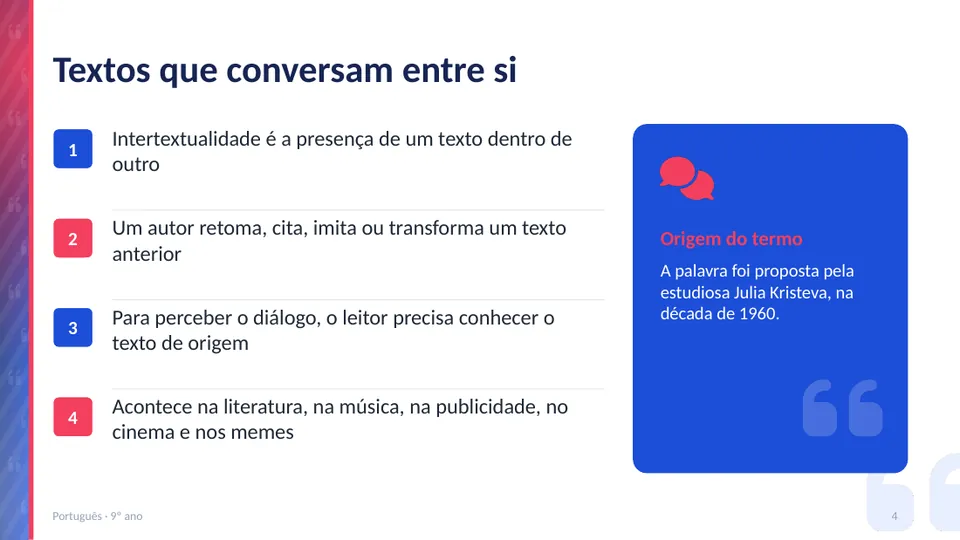 Textos que conversam entre si

1 Intertextualidade é a presença de um texto dentro de outro

2 Um autor retoma, cita, imita ou transforma um texto anterior

3 Para perceber o diálogo, o leitor precisa conhecer o texto de origem

4 Acontece na literatura, na música, na publicidade, no cinema e nos memes

Origem do termo

A palavra foi proposta pela estudiosa Julia Kristeva, na década de 1960.

Português · 9º ano

4